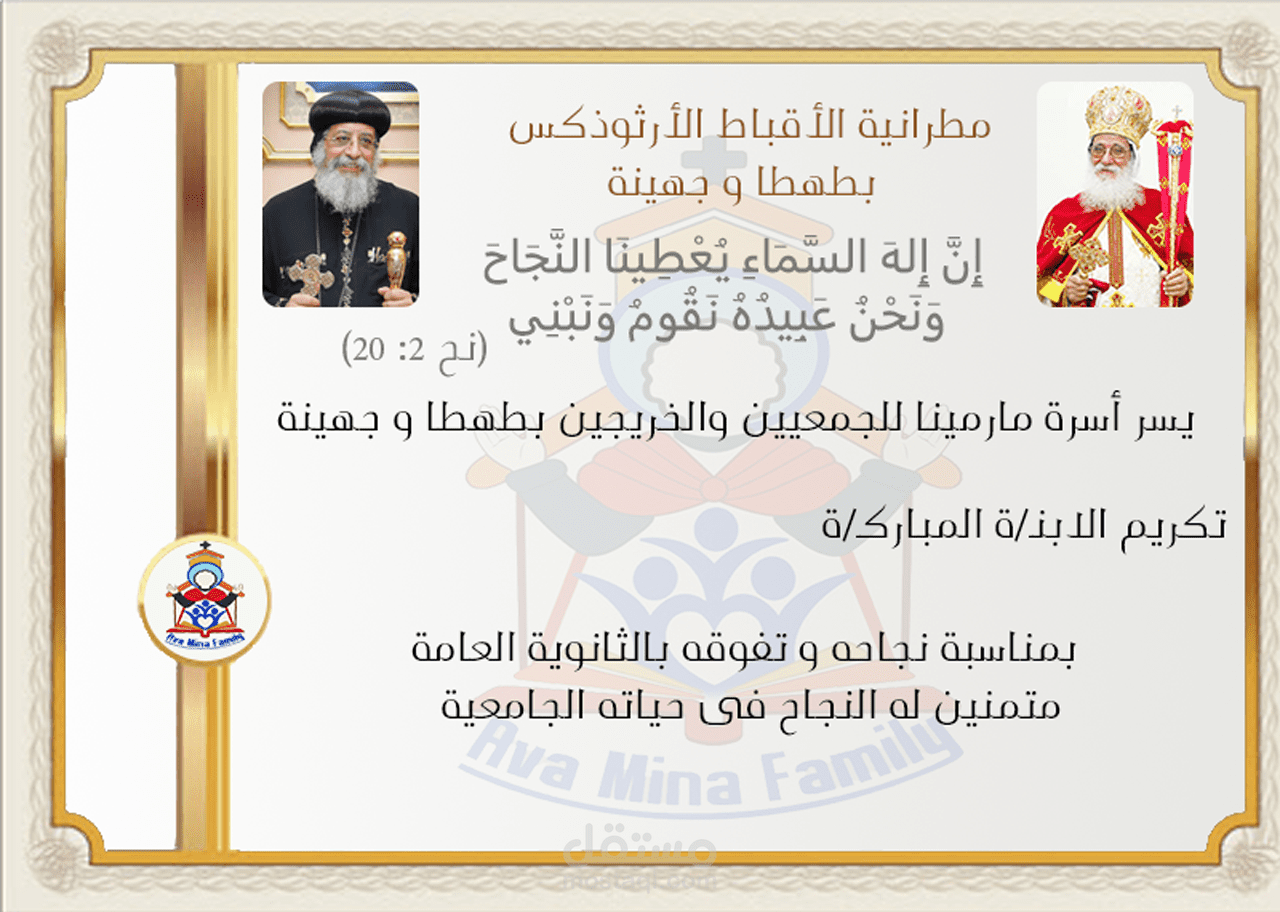 مطرانية الأقباط الأرثوذكس
بطهطا و جهينة

إِنَّ إِلهَ السَّمَاءِ يُعْطِينَا النَّجَاحَ
وَنَحْنُ عَبِيدُهُ نَقُومُ وَنَبْنِي
(نح 2: 20)

يسر أسرة مارمينا للجمعيين والخريجين بطهطا و جهينة

تكريم الابن/ة المبارك/ة

بمناسبة نجاحه و تفوقه بالثانوية العامة
متمنين له النجاح فى حياته الجامعية

Ava Mina Family

Ava Mina Family

مستقل
mostaql.com